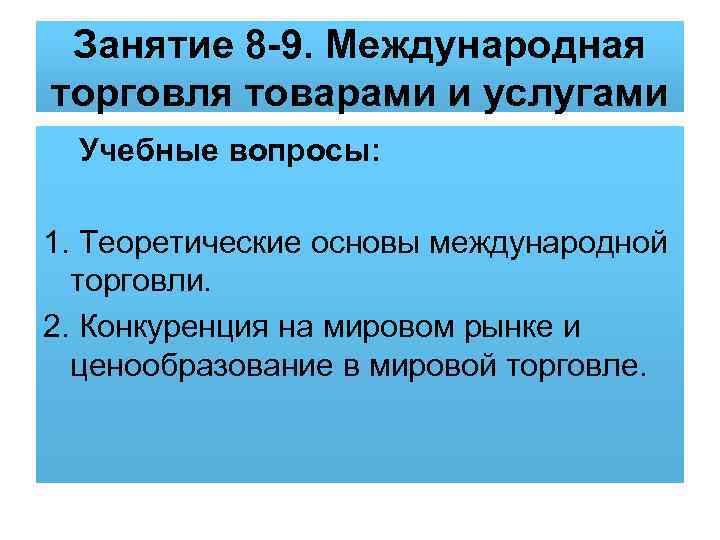 Занятие 8-9. Международная торговля товарами и услугами

Учебные вопросы:

1. Теоретические основы международной торговли.

2. Конкуренция на мировом рынке и ценообразование в мировой торговле.